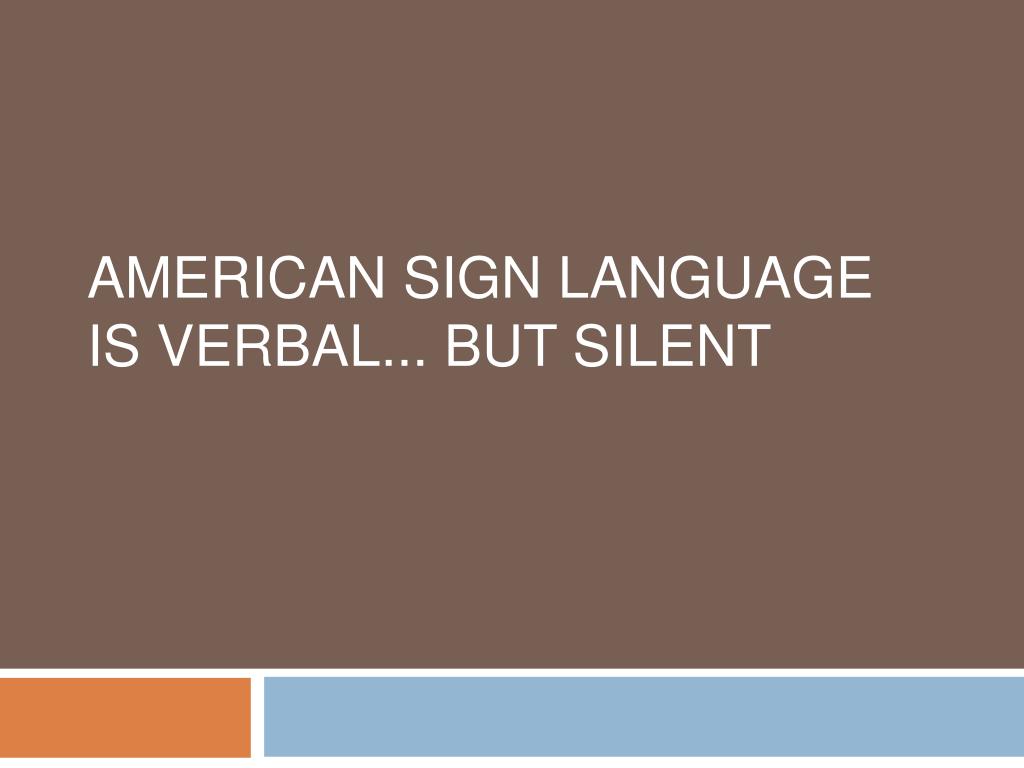 AMERICAN SIGN LANGUAGE IS VERBAL... BUT SILENT